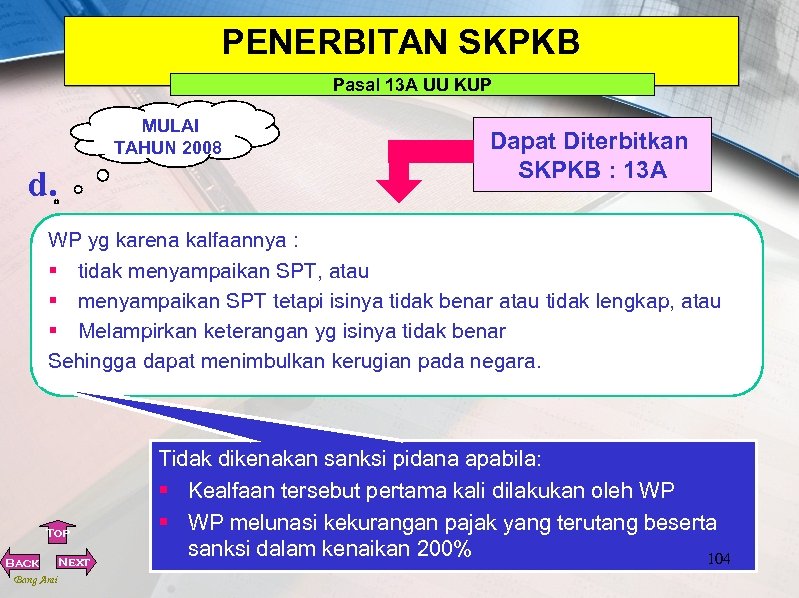 PENERBITAN SKPKB

Pasal 13A UU KUP

MULAI TAHUN 2008

Dapat Diterbitkan SKPKB : 13A

d.

WP yg karena kalfaannya :
▪ tidak menyampaikan SPT, atau
▪ menyampaikan SPT tetapi isinya tidak benar atau tidak lengkap, atau
▪ Melampirkan keterangan yg isinya tidak benar
Sehingga dapat menimbulkan kerugian pada negara.

Tidak dikenakan sanksi pidana apabila:
▪ Kealfaan tersebut pertama kali dilakukan oleh WP
▪ WP melunasi kekurangan pajak yang terutang beserta sanksi dalam kenaikan 200%

104

TOP
BACK
NEXT
Bang Arai